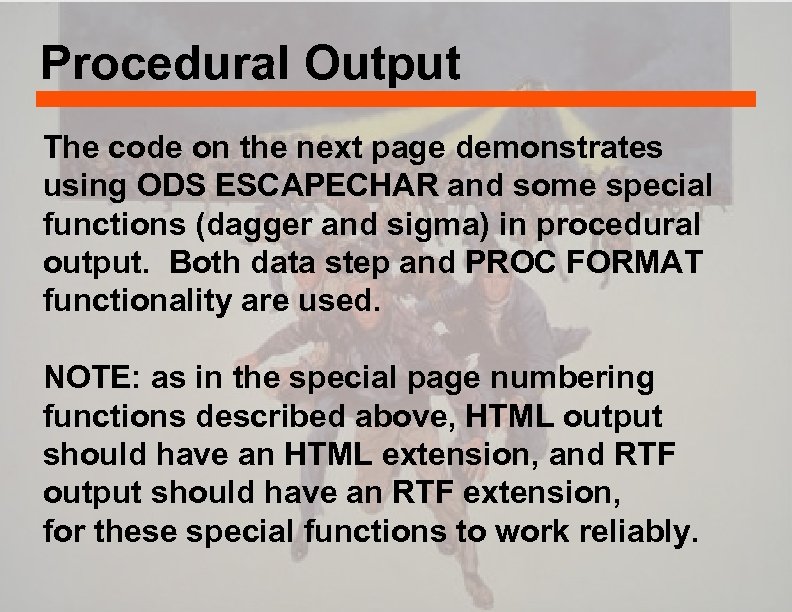 Procedural Output

The code on the next page demonstrates using ODS ESCAPECHAR and some special functions (dagger and sigma) in procedural output.  Both data step and PROC FORMAT functionality are used.

NOTE: as in the special page numbering functions described above, HTML output should have an HTML extension, and RTF output should have an RTF extension, for these special functions to work reliably.